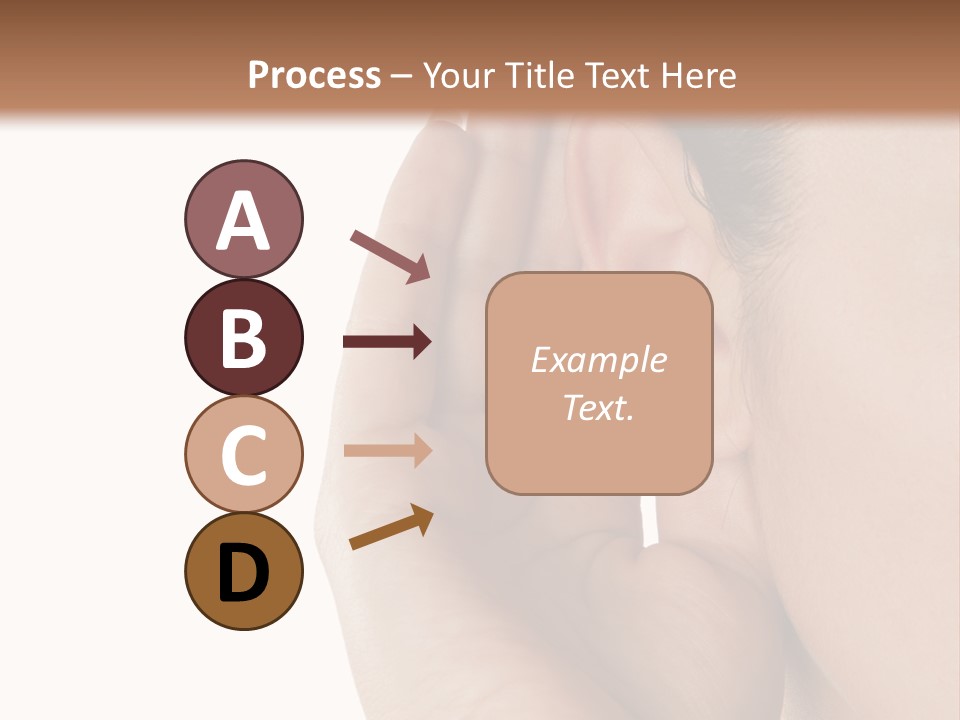 Process – Your Title Text Here

A

B

C

D

Example Text.